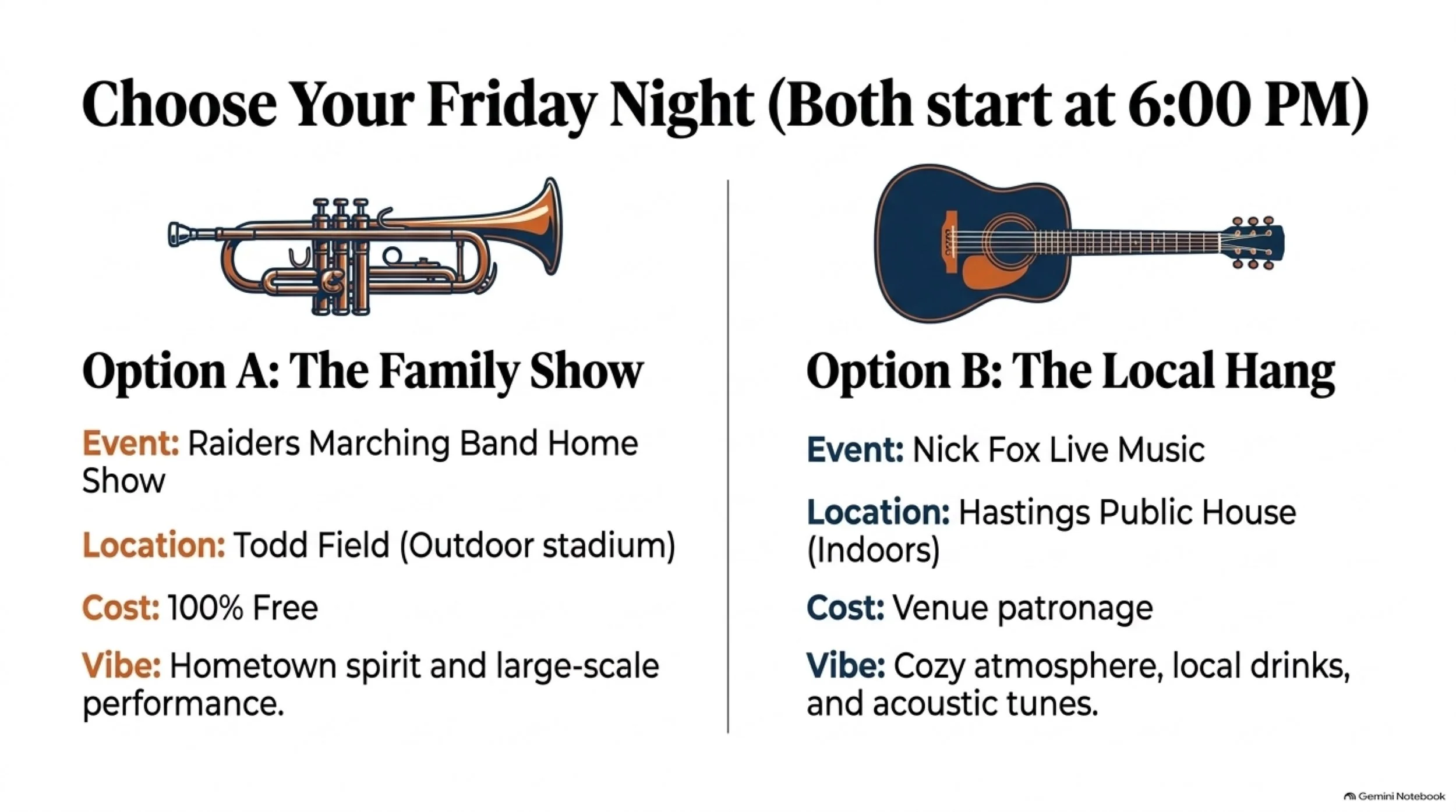 Choose Your Friday Night (Both start at 6:00 PM)

Option A: The Family Show

Event: Raiders Marching Band Home Show

Location: Todd Field (Outdoor stadium)

Cost: 100% Free

Vibe: Hometown spirit and large-scale performance.

Option B: The Local Hang

Event: Nick Fox Live Music

Location: Hastings Public House (Indoors)

Cost: Venue patronage

Vibe: Cozy atmosphere, local drinks, and acoustic tunes.

Gemini Notebook